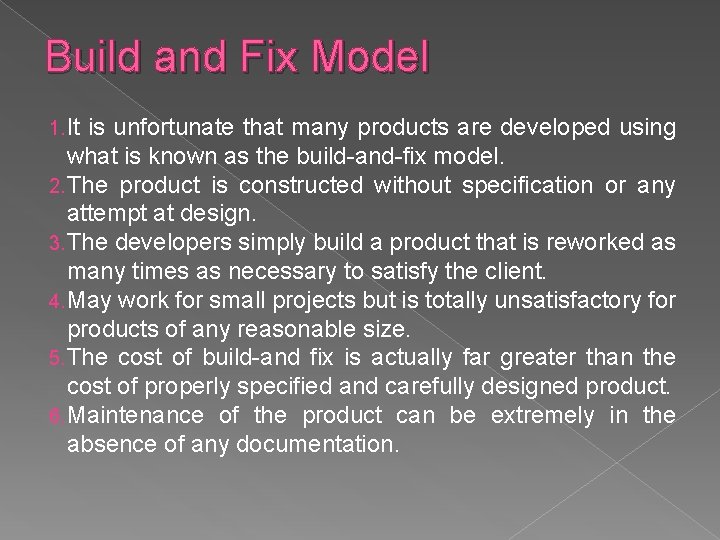 Build and Fix Model

1. It is unfortunate that many products are developed using what is known as the build-and-fix model.
2. The product is constructed without specification or any attempt at design.
3. The developers simply build a product that is reworked as many times as necessary to satisfy the client.
4. May work for small projects but is totally unsatisfactory for products of any reasonable size.
5. The cost of build-and fix is actually far greater than the cost of properly specified and carefully designed product.
6. Maintenance of the product can be extremely in the absence of any documentation.